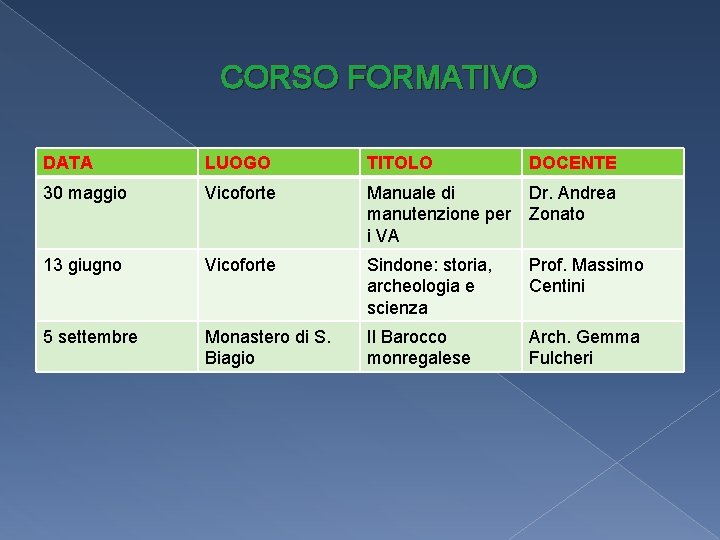 CORSO FORMATIVO

| DATA | LUOGO | TITOLO | DOCENTE |
|---|---|---|---|
| 30 maggio | Vicoforte | Manuale di manutenzione per i VA | Dr. Andrea Zonato |
| 13 giugno | Vicoforte | Sindone: storia, archeologia e scienza | Prof. Massimo Centini |
| 5 settembre | Monastero di S. Biagio | Il Barocco monregalese | Arch. Gemma Fulcheri |